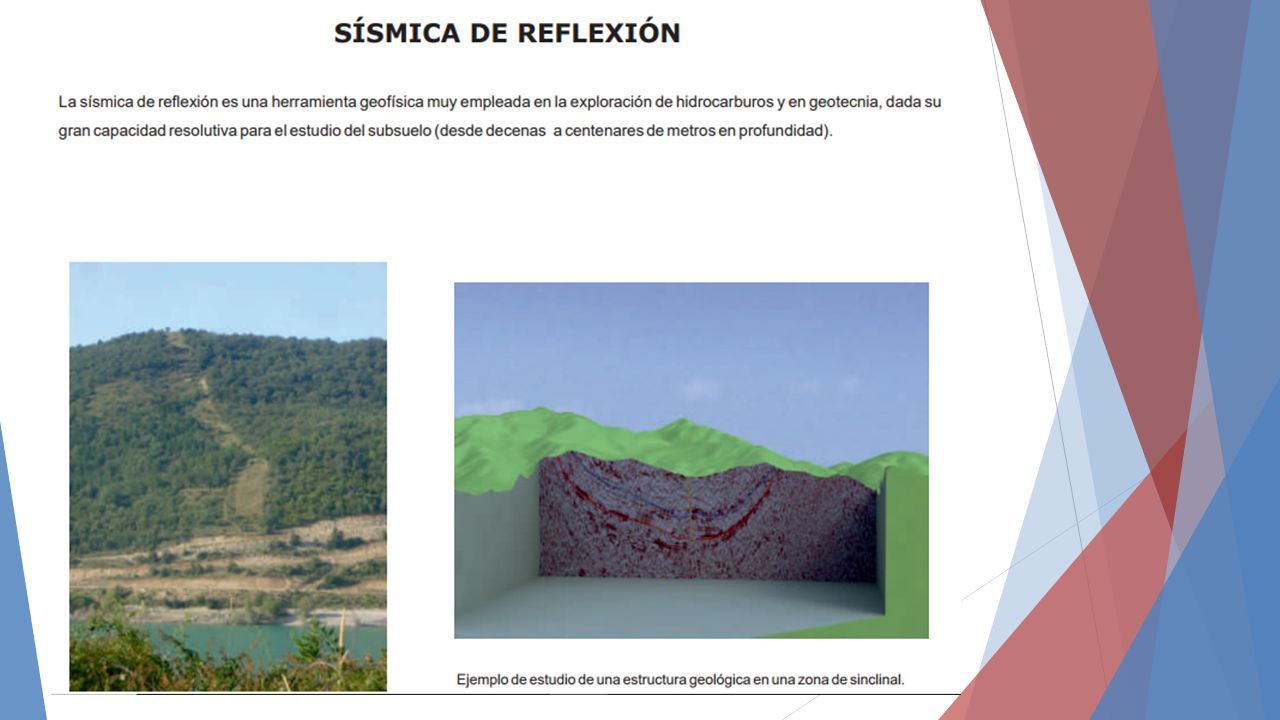 SÍSMICA DE REFLEXIÓN

La sísmica de reflexión es una herramienta geofísica muy empleada en la exploración de hidrocarburos y en geotecnia, dada su gran capacidad resolutiva para el estudio del subsuelo (desde decenas a centenares de metros en profundidad).

Ejemplo de estudio de una estructura geológica en una zona de sinclinal.